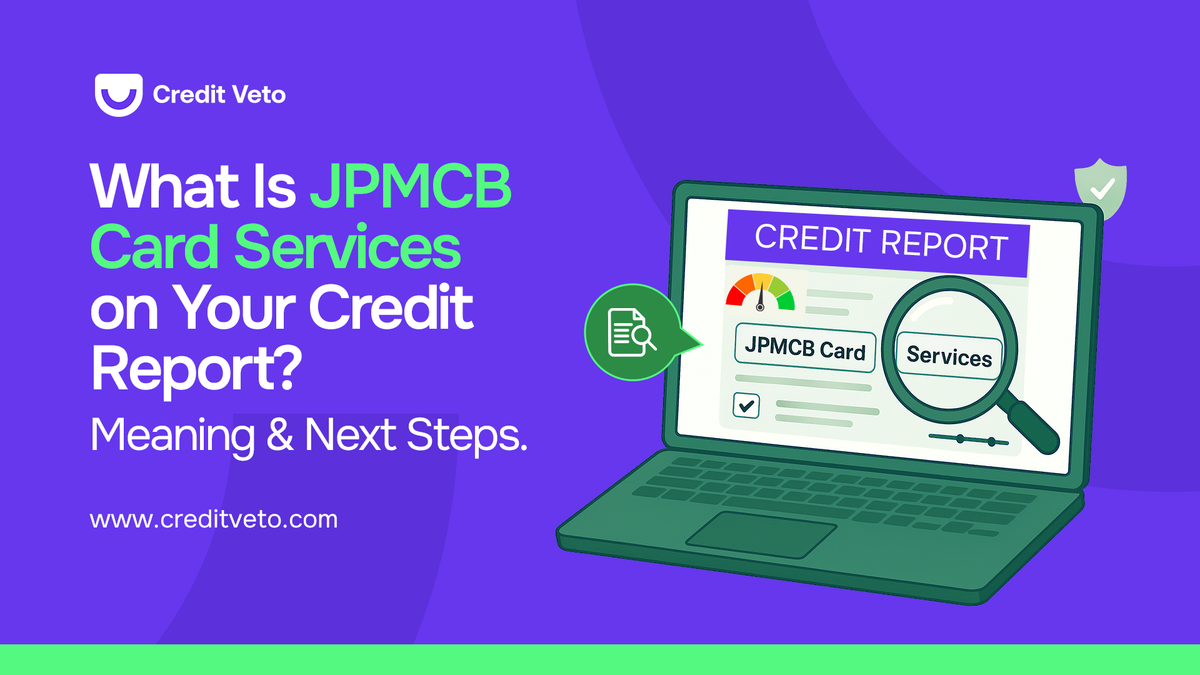 Credit Veto

What Is JPMCB Card Services on Your Credit Report?

Meaning & Next Steps.

www.creditveto.com

CREDIT REPORT

JPMCB Card

Services